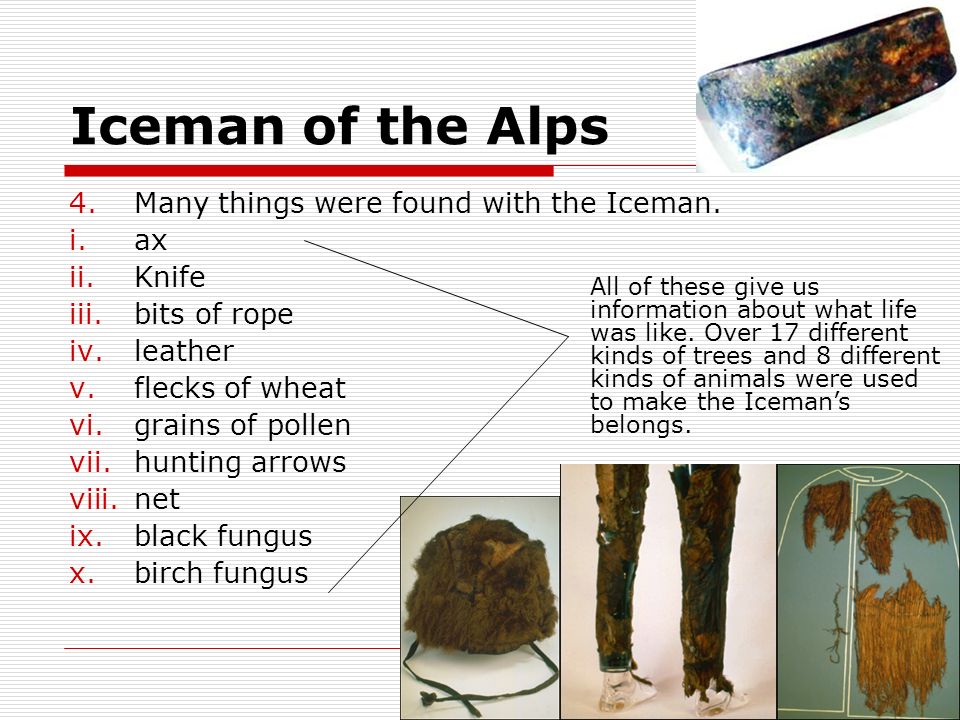 Iceman of the Alps

4. Many things were found with the Iceman.
i. ax
ii. Knife
iii. bits of rope
iv. leather
v. flecks of wheat
vi. grains of pollen
vii. hunting arrows
viii. net
ix. black fungus
x. birch fungus

All of these give us information about what life was like. Over 17 different kinds of trees and 8 different kinds of animals were used to make the Iceman's belongs.